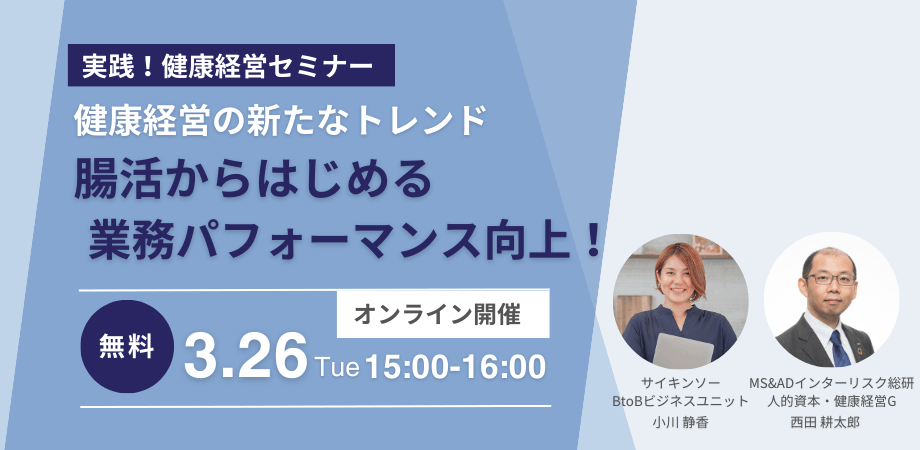 実践！健康経営セミナー

健康経営の新たなトレンド

腸活からはじめる
業務パフォーマンス向上！

オンライン開催

無料

3.26 Tue 15:00-16:00

サイキンソー
BtoBビジネスユニット
小川 静香

MS&ADインターリスク総研
人的資本・健康経営G
西田 耕太郎